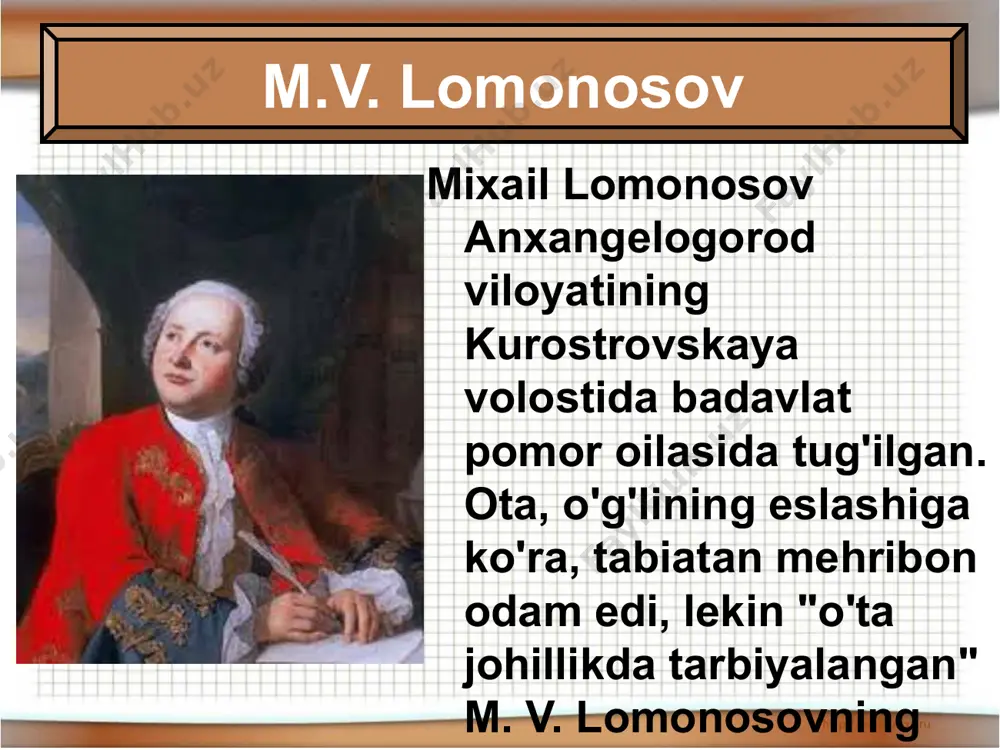 M.V. Lomonosov

Mixail Lomonosov Anxangelogorod viloyatining Kurostrovskaya volostida badavlat pomor oilasida tug'ilgan. Ota, o'g'lining eslashiga ko'ra, tabiatan mehribon odam edi, lekin "o'ta johillikda tarbiyalangan" M. V. Lomonosovning